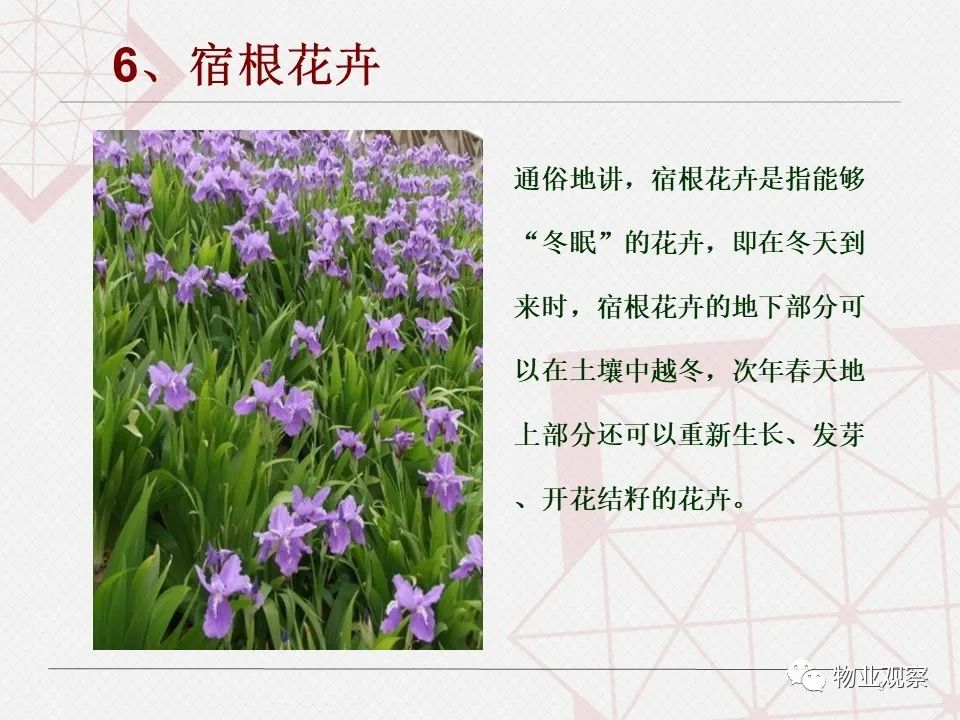 6、宿根花卉

通俗地讲，宿根花卉是指能够“冬眠”的花卉，即在冬天到来时，宿根花卉的地下部分可以在土壤中越冬，次年春天地上部分还可以重新生长、发芽、开花结籽的花卉。

物业观察